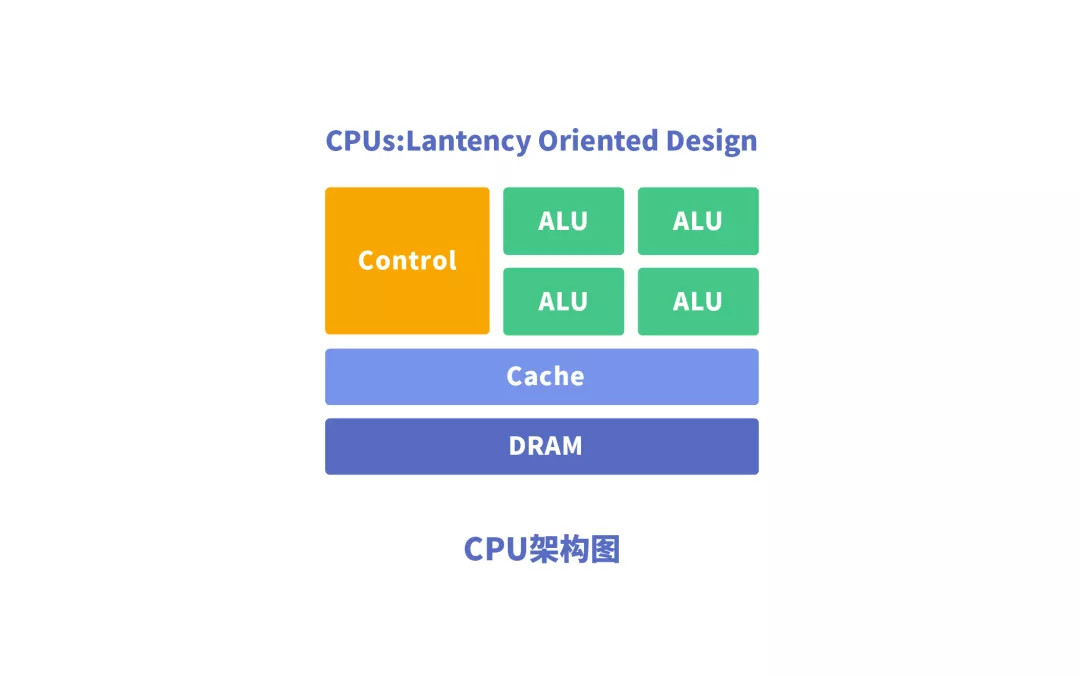 CPUs:Lantency Oriented Design

Control

ALU

ALU

ALU

ALU

Cache

DRAM

CPU架构图